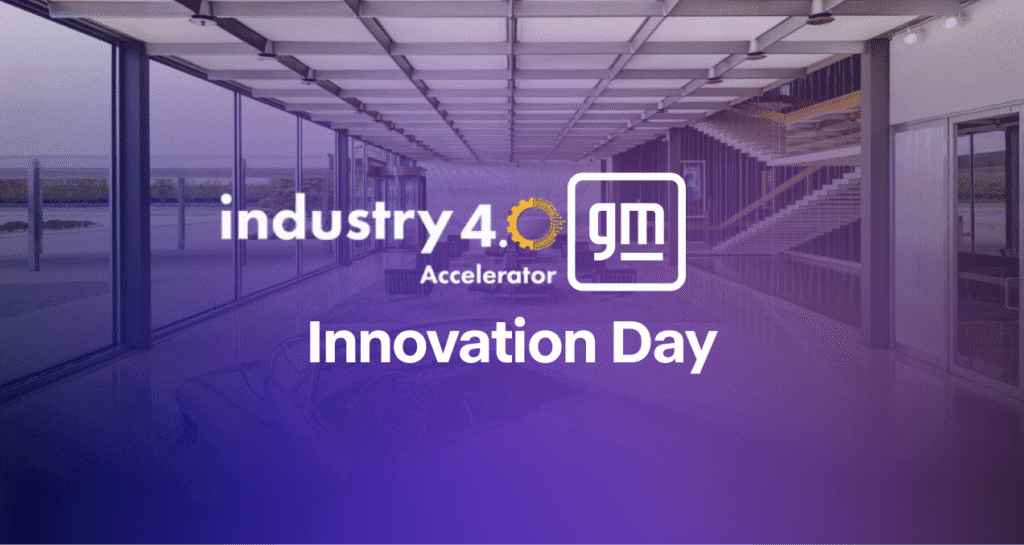 industry 4.0
Accelerator

gm

Innovation Day